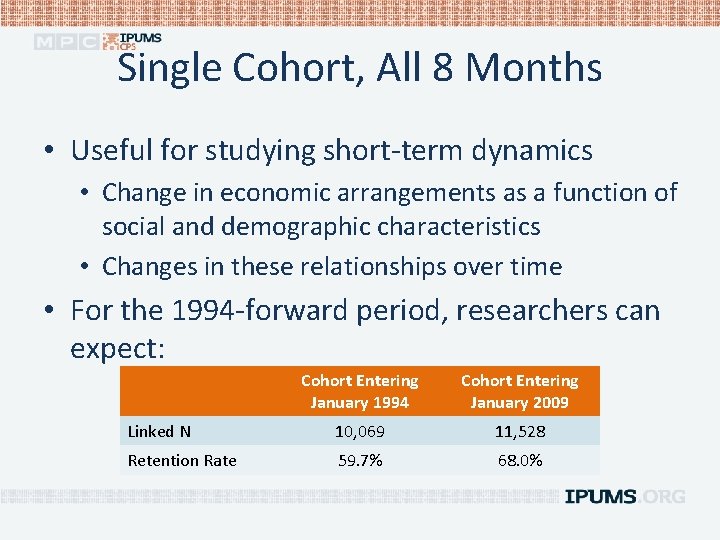 MPC IPUMS CPS

Single Cohort, All 8 Months

• Useful for studying short-term dynamics
  • Change in economic arrangements as a function of social and demographic characteristics
  • Changes in these relationships over time
• For the 1994-forward period, researchers can expect:

| | Cohort Entering January 1994 | Cohort Entering January 2009 |
|---|---|---|
| Linked N | 10,069 | 11,528 |
| Retention Rate | 59.7% | 68.0% |

IPUMS.ORG